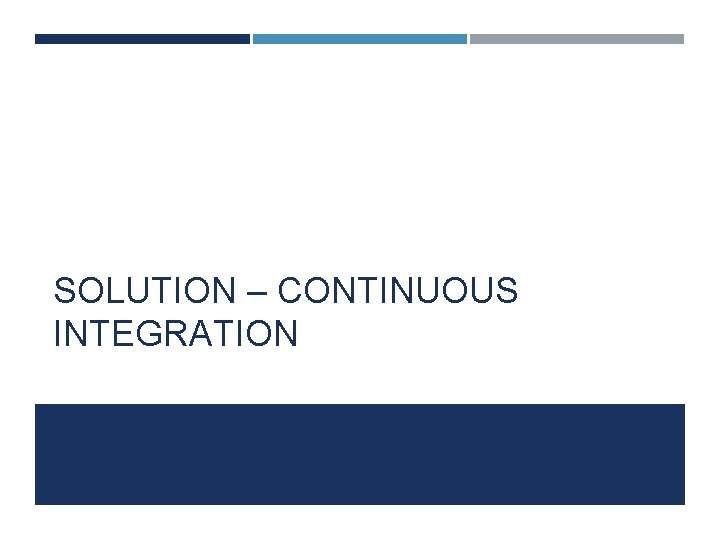 SOLUTION – CONTINUOUS INTEGRATION